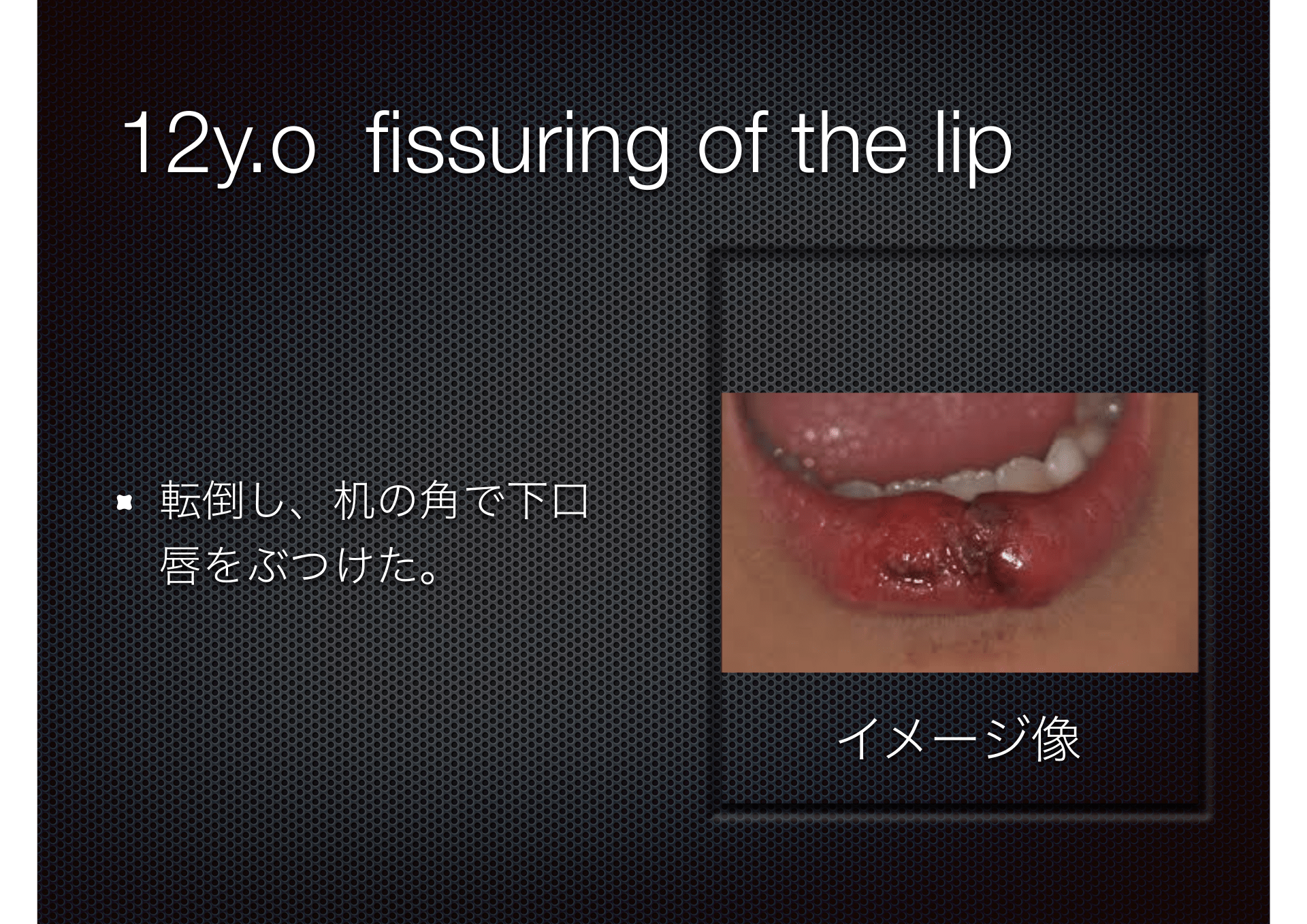 12y.o fissuring of the lip

転倒し、机の角で下口唇をぶつけた。

イメージ像